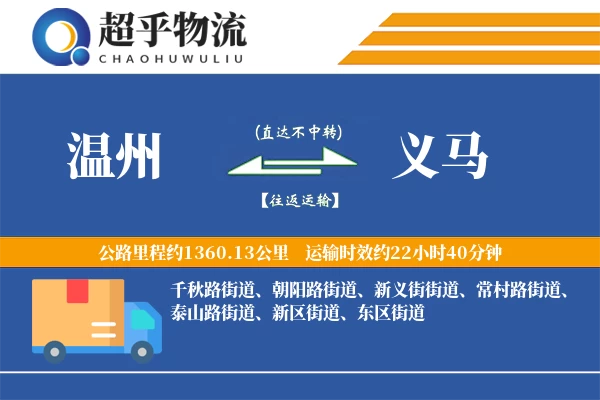 超乎物流
CHAOHUWULIU

温州

(直达不中转)

【往返运输】

义马

公路里程约1360.13公里 运输时效约22小时40分钟

千秋路街道、朝阳路街道、新义街街道、常村路街道、泰山路街道、新区街道、东区街道